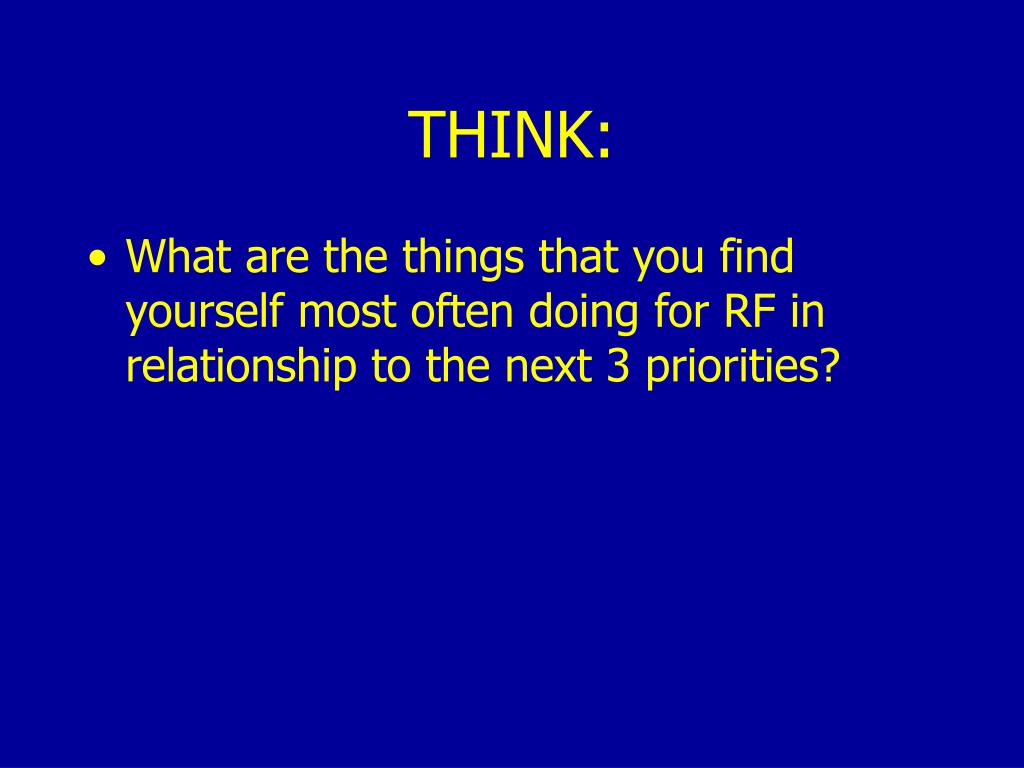 THINK:

• What are the things that you find yourself most often doing for RF in relationship to the next 3 priorities?